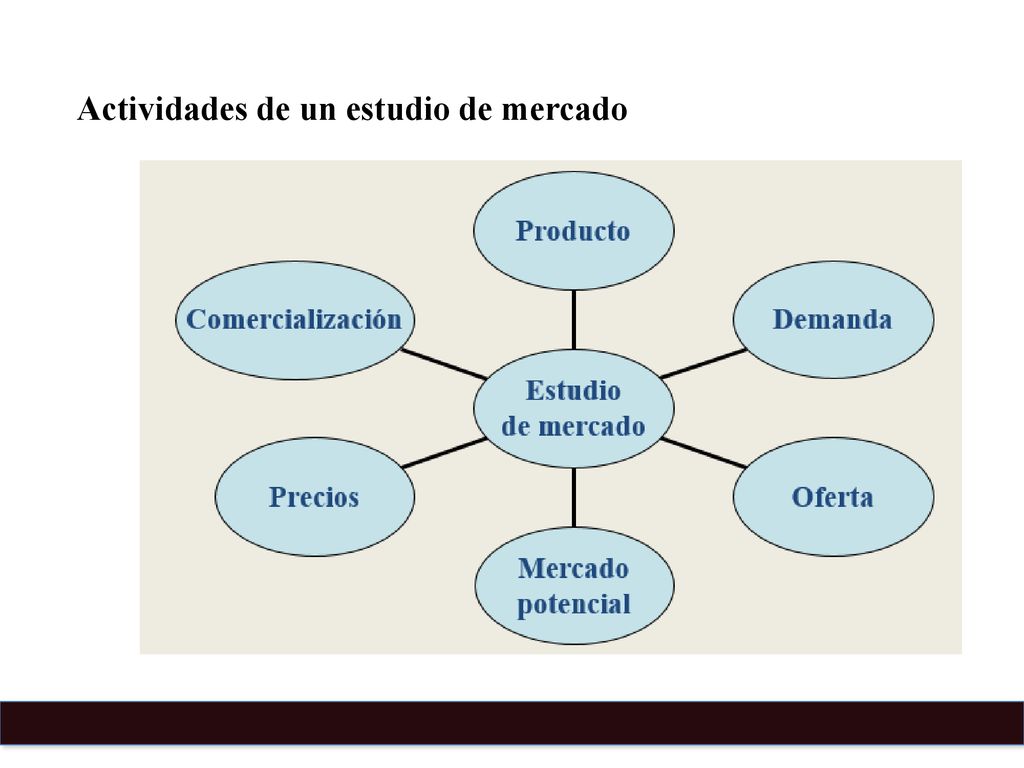 Actividades de un estudio de mercado

Producto

Comercialización

Demanda

Estudio de mercado

Precios

Oferta

Mercado potencial